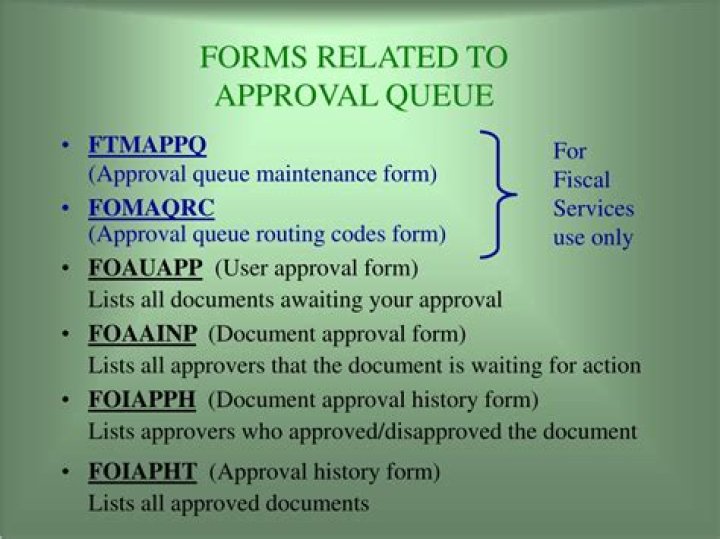 FORMS RELATED TO APPROVAL QUEUE

• FTMAPPQ
(Approval queue maintenance form)
• FOMAQRC
(Approval queue routing codes form)

For Fiscal Services use only

• FOAUAPP (User approval form)
Lists all documents awaiting your approval
• FOAAINP (Document approval form)
Lists all approvers that the document is waiting for action
• FOIAPPH (Document approval history form)
Lists approvers who approved/disapproved the document
• FOIAPHT (Approval history form)
Lists all approved documents